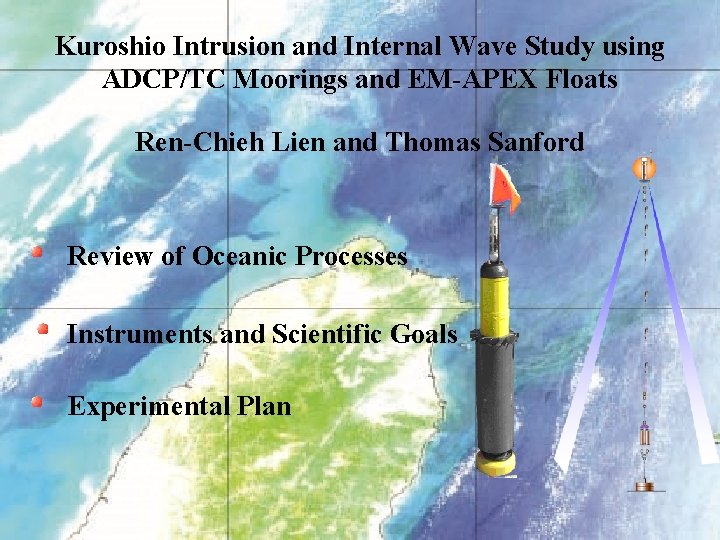 Kuroshio Intrusion and Internal Wave Study using ADCP/TC Moorings and EM-APEX Floats

Ren-Chieh Lien and Thomas Sanford

Review of Oceanic Processes

Instruments and Scientific Goals

Experimental Plan